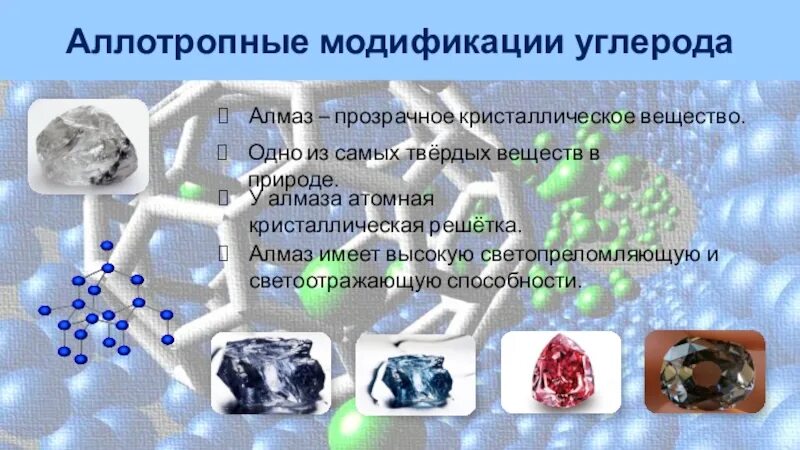 Аллотропные модификации углерода

Алмаз – прозрачное кристаллическое вещество.

Одно из самых твёрдых веществ в природе.

У алмаза атомная кристаллическая решётка.

Алмаз имеет высокую светопреломляющую и светоотражающую способности.